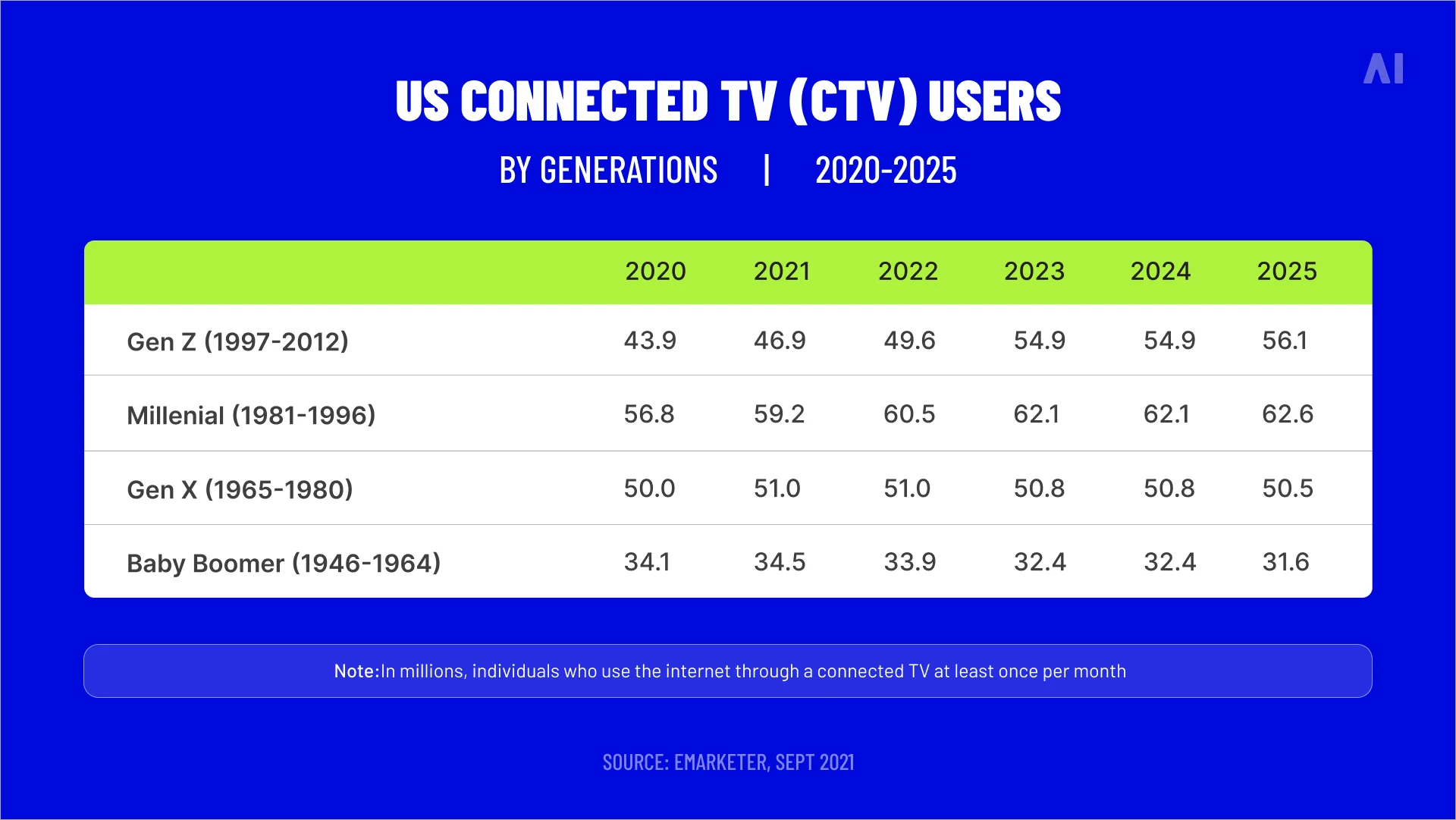 AI

US CONNECTED TV (CTV) USERS

BY GENERATIONS | 2020-2025

| | 2020 | 2021 | 2022 | 2023 | 2024 | 2025 |
|---|---|---|---|---|---|---|
| Gen Z (1997-2012) | 43.9 | 46.9 | 49.6 | 54.9 | 54.9 | 56.1 |
| Millenial (1981-1996) | 56.8 | 59.2 | 60.5 | 62.1 | 62.1 | 62.6 |
| Gen X (1965-1980) | 50.0 | 51.0 | 51.0 | 50.8 | 50.8 | 50.5 |
| Baby Boomer (1946-1964) | 34.1 | 34.5 | 33.9 | 32.4 | 32.4 | 31.6 |

Note:In millions, individuals who use the internet through a connected TV at least once per month

SOURCE: EMARKETER, SEPT 2021